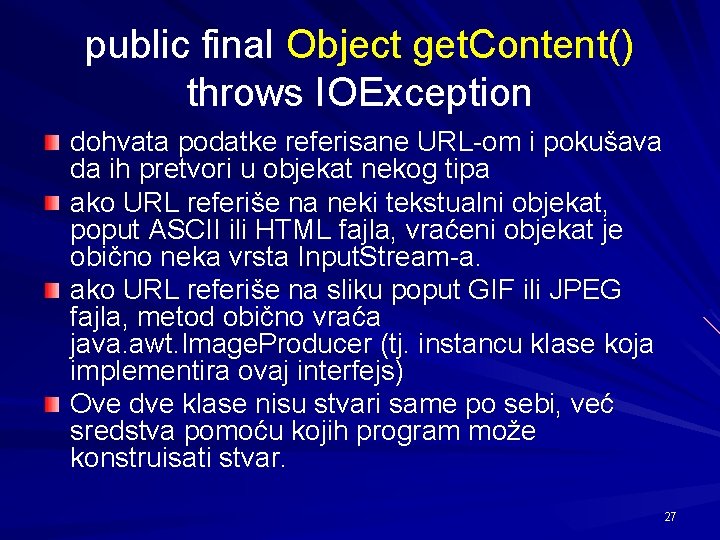 public final Object getContent() throws IOException

dohvata podatke referisane URL-om i pokušava da ih pretvori u objekat nekog tipa

ako URL referiše na neki tekstualni objekat, poput ASCII ili HTML fajla, vraćeni objekat je obično neka vrsta InputStream-a.

ako URL referiše na sliku poput GIF ili JPEG fajla, metod obično vraća java.awt.ImageProducer (tj. instancu klase koja implementira ovaj interfejs)

Ove dve klase nisu stvari same po sebi, već sredstva pomoću kojih program može konstruisati stvar.

27